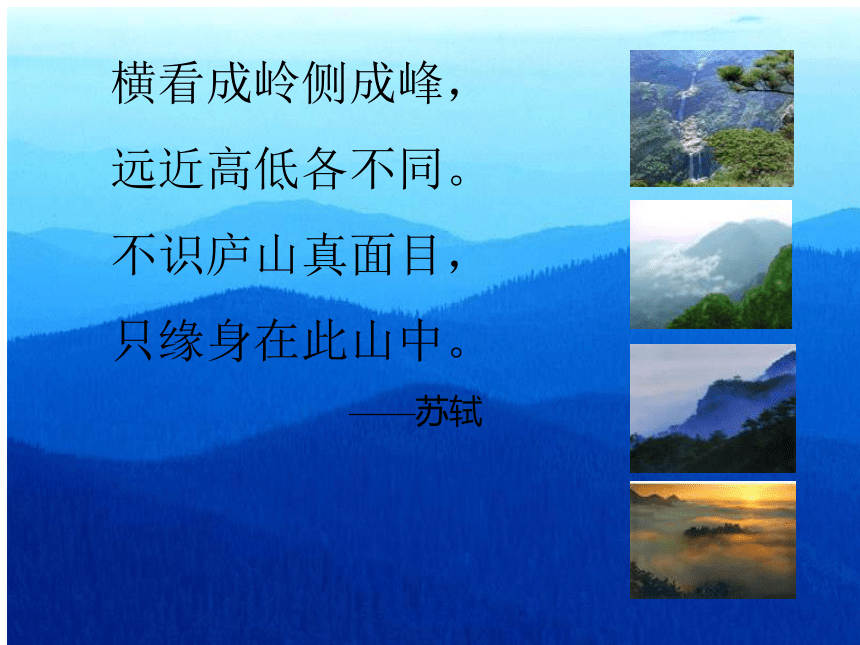 横看成岭侧成峰，
远近高低各不同。
不识庐山真面目，
只缘身在此山中。
——苏轼